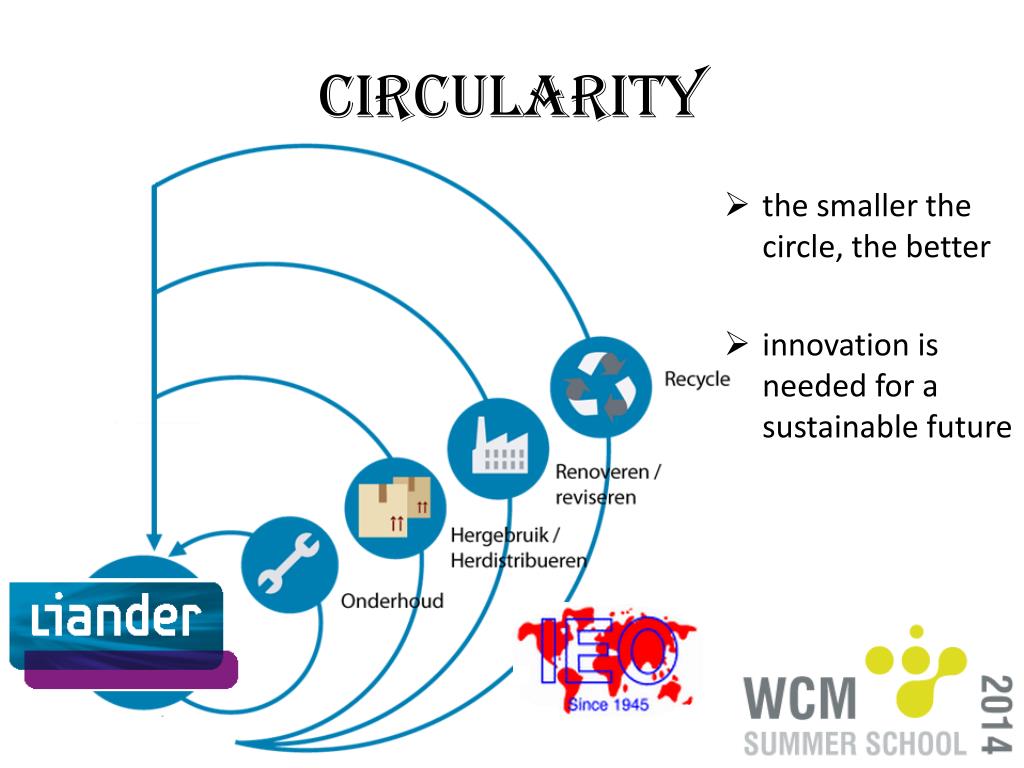 CIRCULARITY

➢ the smaller the circle, the better

➢ innovation is needed for a sustainable future

Recycle

Renoveren / reviseren

Hergebruik / Herdistribueren

Onderhoud

Liander

IEO
Since 1945

WCM
SUMMER SCHOOL
2014